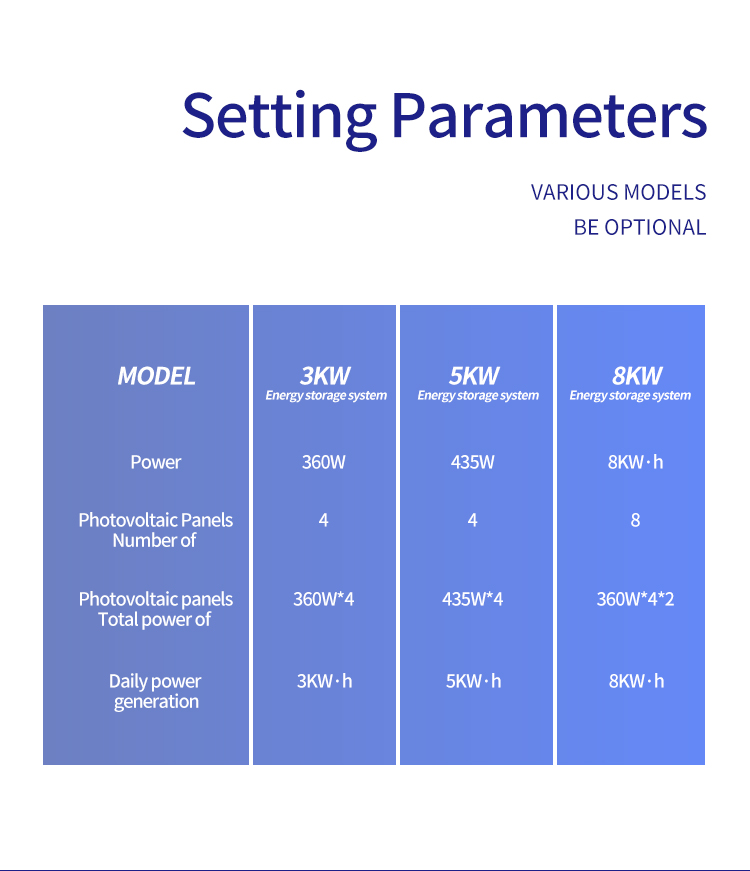 Setting Parameters

VARIOUS MODELS
BE OPTIONAL

| MODEL | 3KW Energy storage system | 5KW Energy storage system | 8KW Energy storage system |
|---|---|---|---|
| Power | 360W | 435W | 8KW·h |
| Photovoltaic Panels Number of | 4 | 4 | 8 |
| Photovoltaic panels Total power of | 360W*4 | 435W*4 | 360W*4*2 |
| Daily power generation | 3KW·h | 5KW·h | 8KW·h |